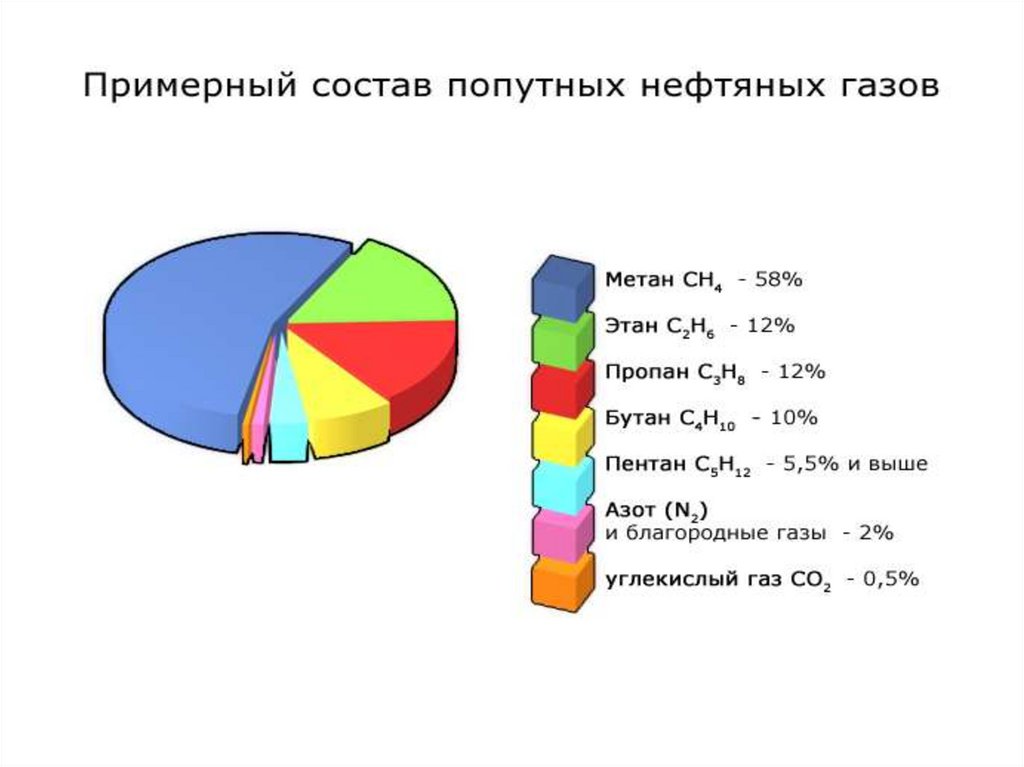 Примерный состав попутных нефтяных газов

Метан $CH_4$ - 58%

Этан $C_2H_6$ - 12%

Пропан $C_3H_8$ - 12%

Бутан $C_4H_{10}$ - 10%

Пентан $C_5H_{12}$ - 5,5% и выше

Азот ($N_2$) и благородные газы - 2%

углекислый газ $CO_2$ - 0,5%